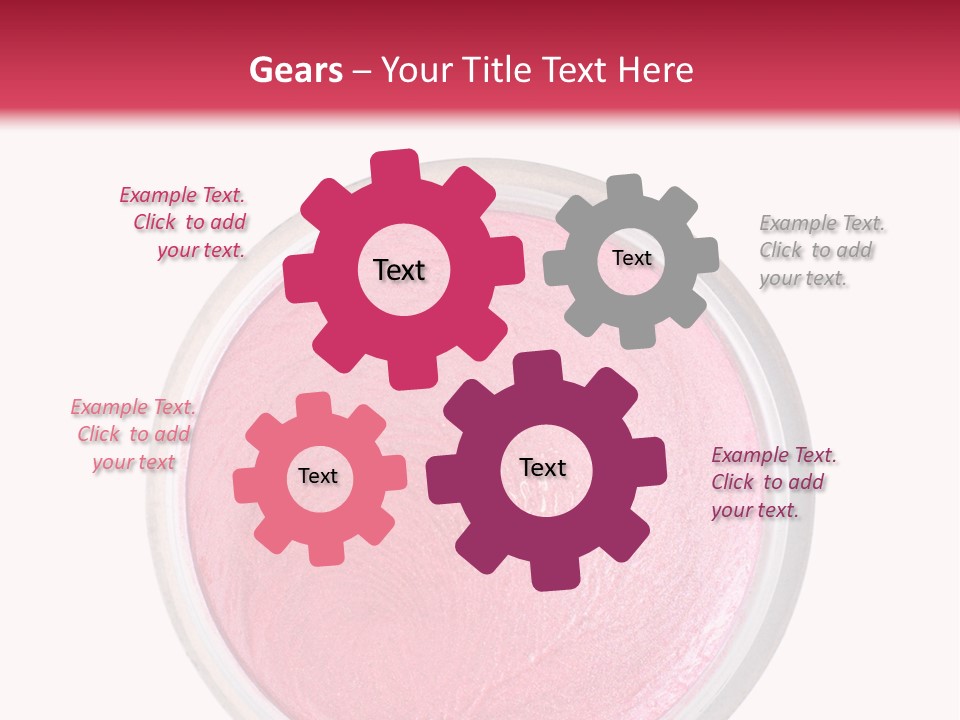 Gears – Your Title Text Here

Example Text. Click to add your text.

Text

Text

Example Text. Click to add your text.

Example Text. Click to add your text

Text

Text

Example Text. Click to add your text.